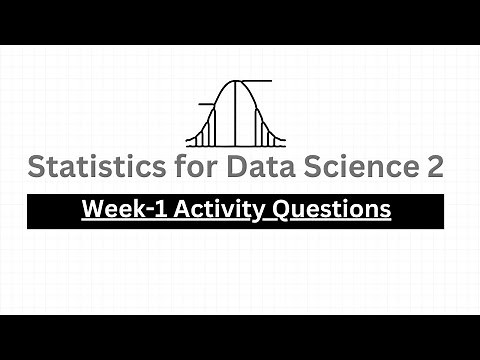 Statistics for Data Science 2

Week-1 Activity Questions